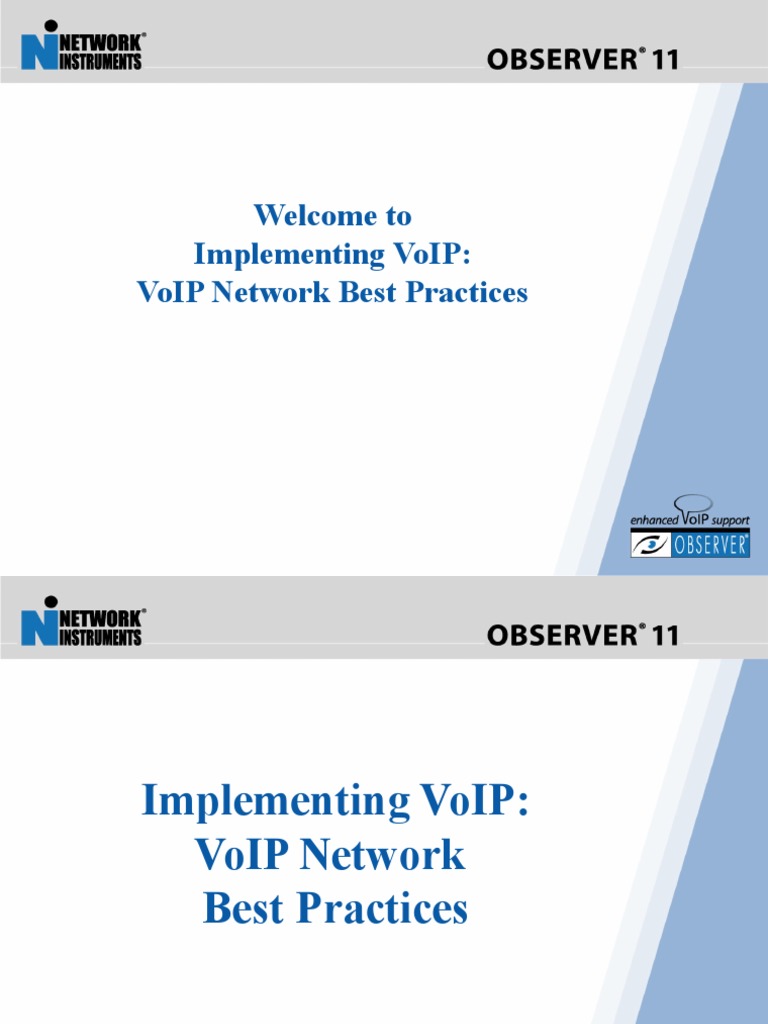 NETWORK® INSTRUMENTS

OBSERVER® 11

Welcome to
Implementing VoIP:
VoIP Network Best Practices

enhanced VoIP support
OBSERVER®

NETWORK® INSTRUMENTS

OBSERVER® 11

Implementing VoIP:
VoIP Network
Best Practices